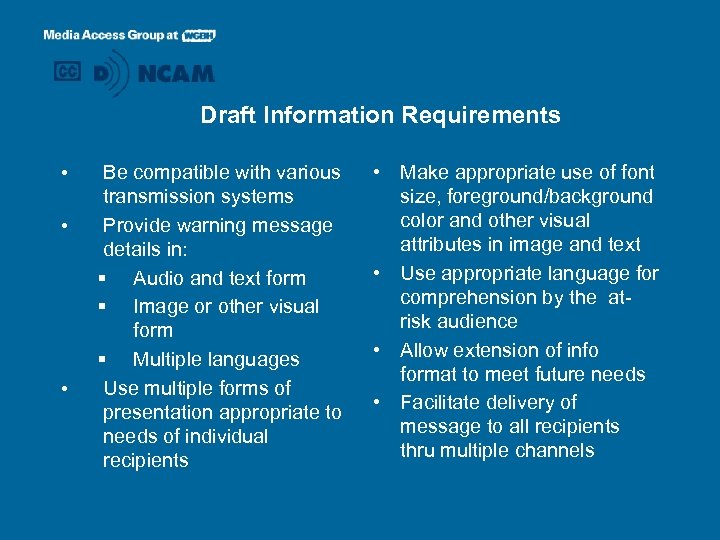 Media Access Group at WGBH

CC D NCAM

Draft Information Requirements

• Be compatible with various transmission systems
• Provide warning message details in:
▪ Audio and text form
▪ Image or other visual form
▪ Multiple languages
• Use multiple forms of presentation appropriate to needs of individual recipients

• Make appropriate use of font size, foreground/background color and other visual attributes in image and text
• Use appropriate language for comprehension by the at-risk audience
• Allow extension of info format to meet future needs
• Facilitate delivery of message to all recipients thru multiple channels